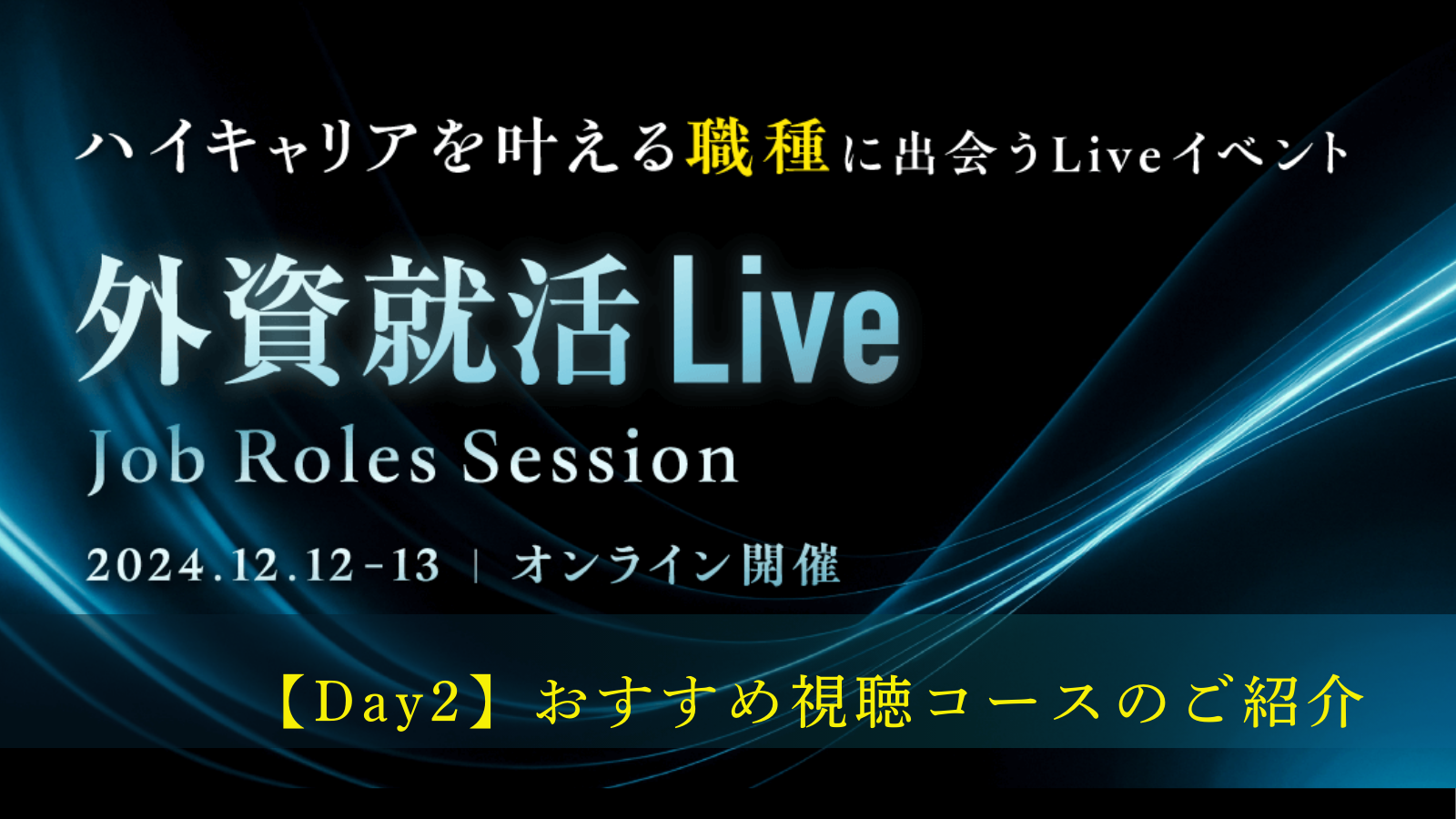 ハイキャリアを叶える職種に出会うLiveイベント

外資就活Live

Job Roles Session

2024.12.12-13 | オンライン開催

【Day2】おすすめ視聴コースのご紹介